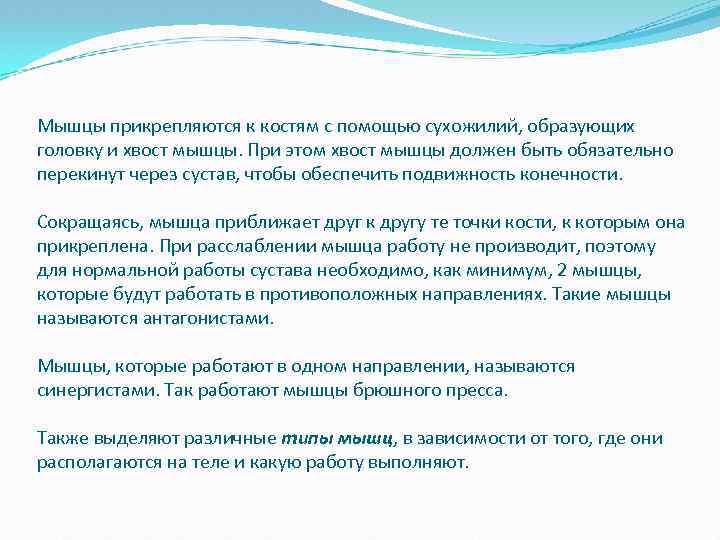 Мышцы прикрепляются к костям с помощью сухожилий, образующих головку и хвост мышцы. При этом хвост мышцы должен быть обязательно перекинут через сустав, чтобы обеспечить подвижность конечности.

Сокращаясь, мышца приближает друг к другу те точки кости, к которым она прикреплена. При расслаблении мышца работу не производит, поэтому для нормальной работы сустава необходимо, как минимум, 2 мышцы, которые будут работать в противоположных направлениях. Такие мышцы называются антагонистами.

Мышцы, которые работают в одном направлении, называются синергистами. Так работают мышцы брюшного пресса.

Также выделяют различные типы мышц, в зависимости от того, где они располагаются на теле и какую работу выполняют.